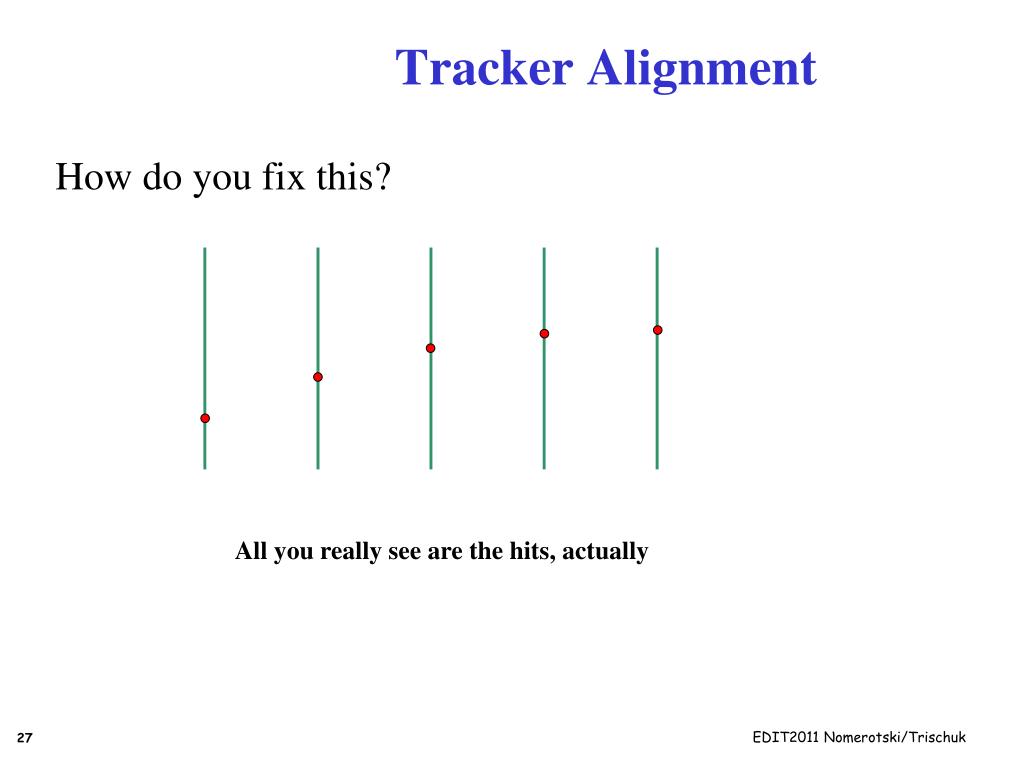 Tracker Alignment

How do you fix this?

All you really see are the hits, actually

27

EDIT2011 Nomerotski/Trischuk